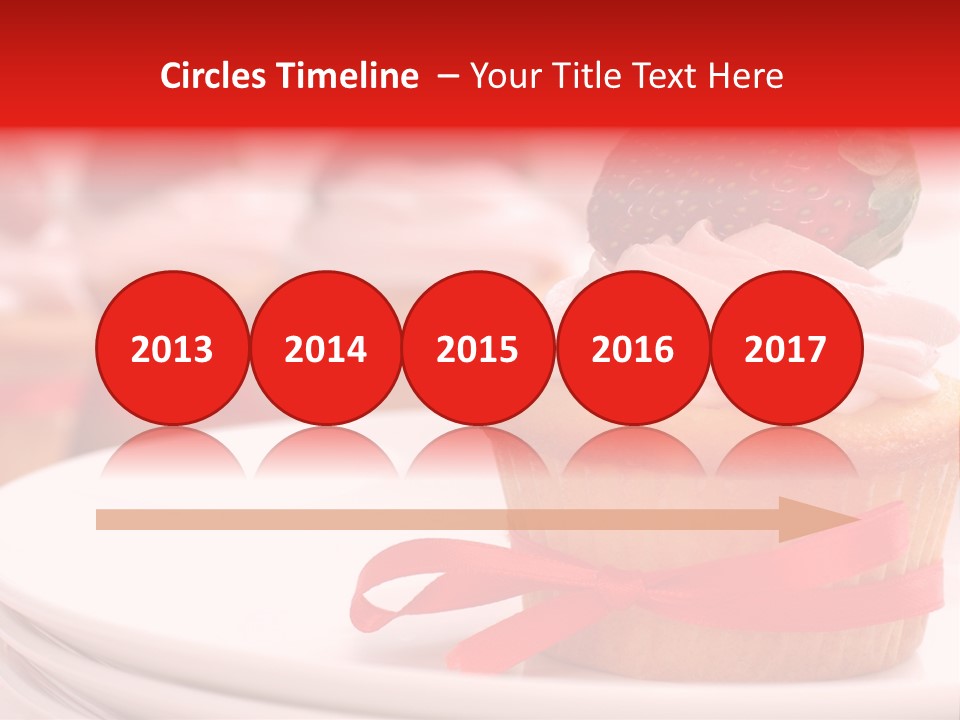 Circles Timeline – Your Title Text Here

2013
2014
2015
2016
2017